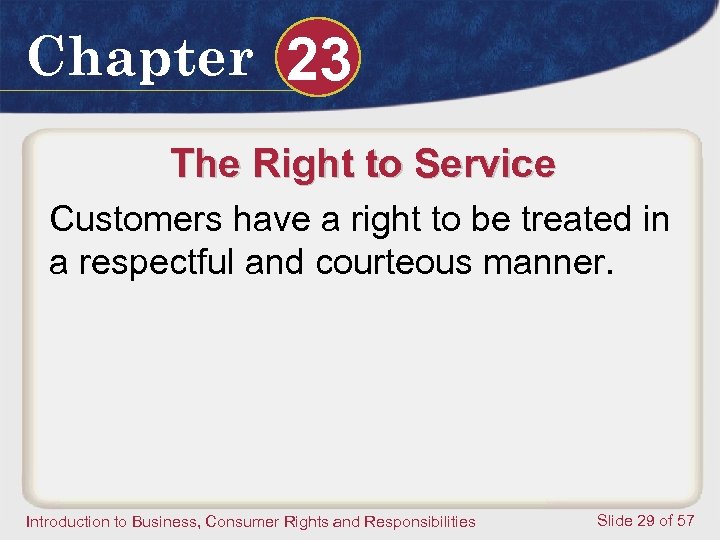 Chapter 23

The Right to Service

Customers have a right to be treated in a respectful and courteous manner.

Introduction to Business, Consumer Rights and Responsibilities

Slide 29 of 57